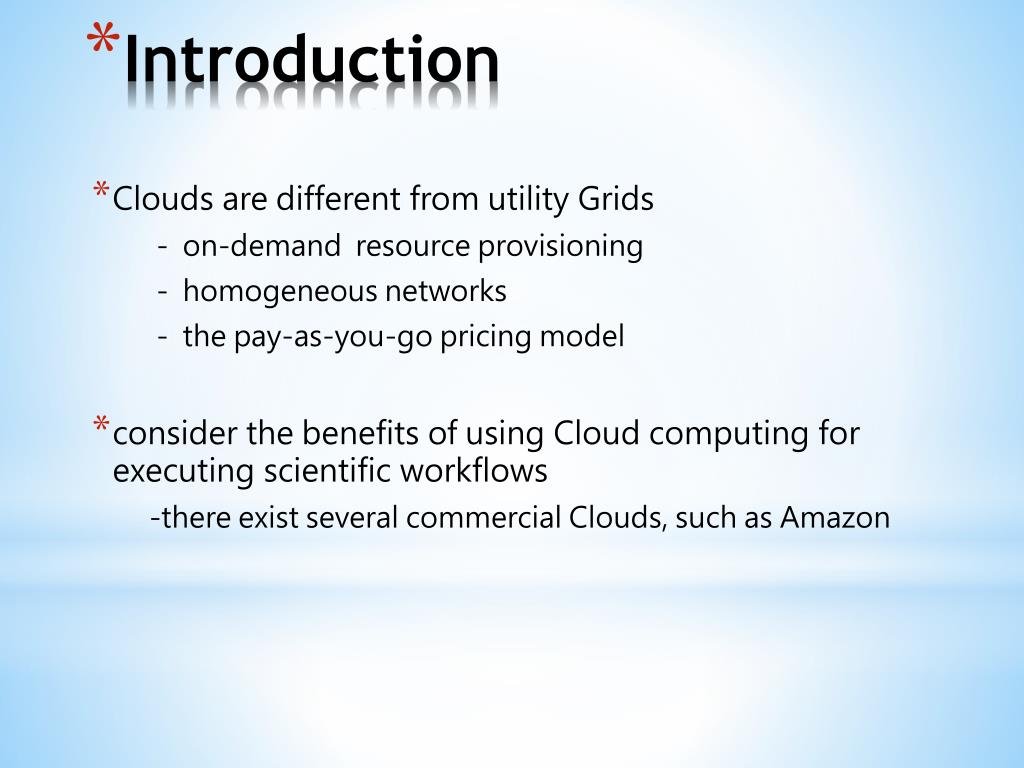 *Introduction

*Clouds are different from utility Grids
- on-demand resource provisioning
- homogeneous networks
- the pay-as-you-go pricing model

*consider the benefits of using Cloud computing for executing scientific workflows
-there exist several commercial Clouds, such as Amazon